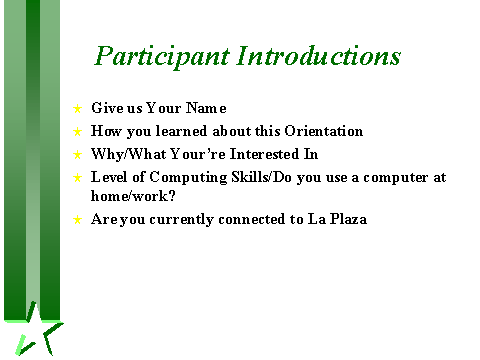 Participant Introductions

Give us Your Name

How you learned about this Orientation

Why/What Your're Interested In

Level of Computing Skills/Do you use a computer at home/work?

Are you currently connected to La Plaza